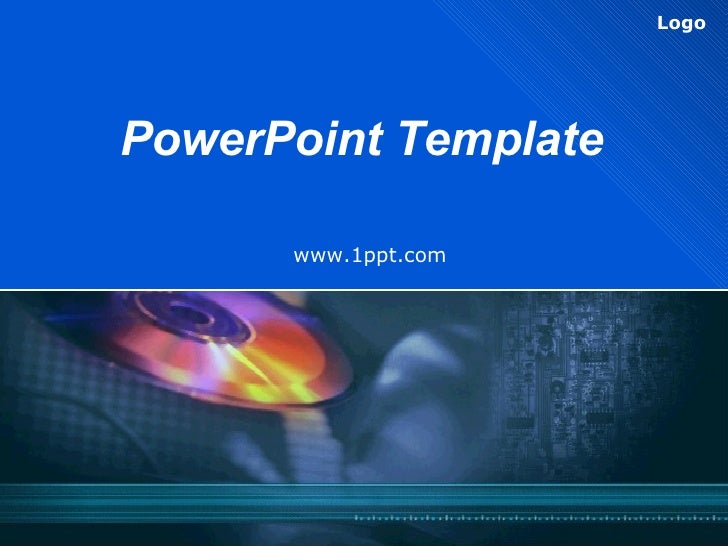 Logo

PowerPoint Template

www.1ppt.com